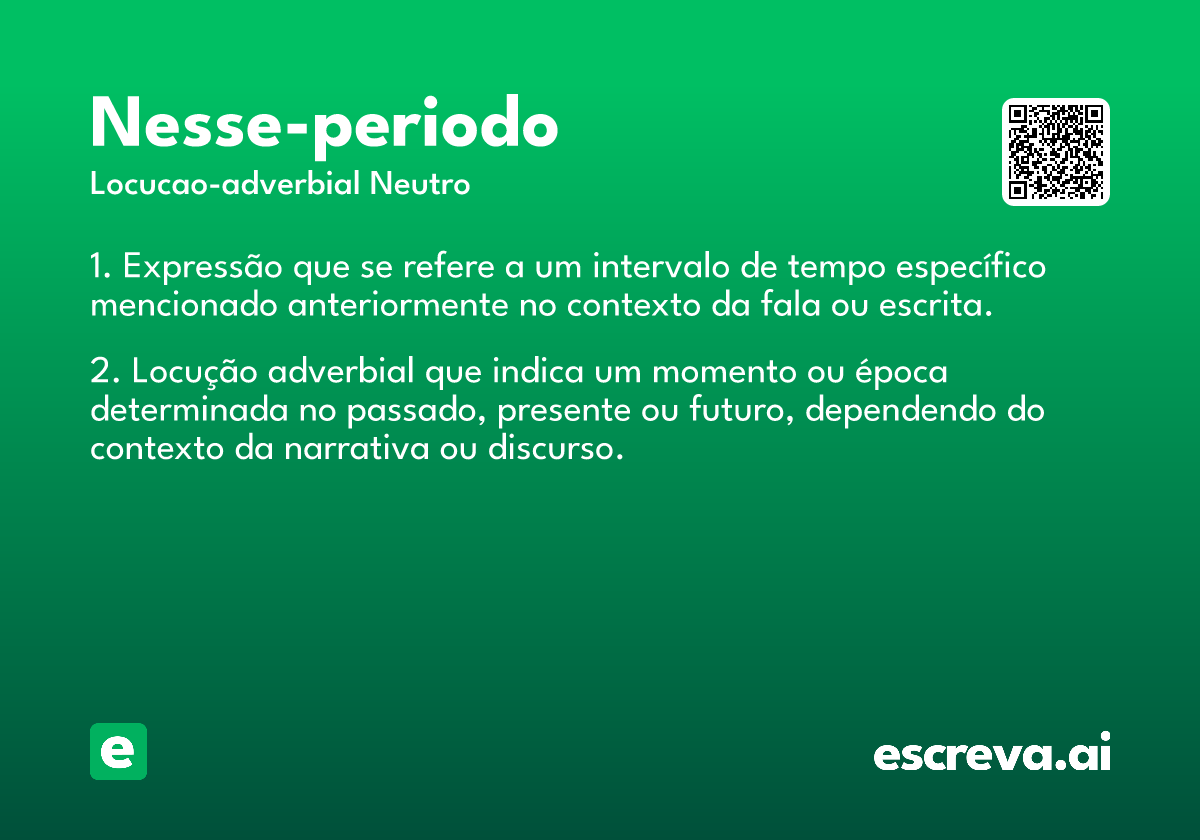 Nesse-periodo

Locucao-adverbial Neutro

1. Expressão que se refere a um intervalo de tempo específico mencionado anteriormente no contexto da fala ou escrita.

2. Locução adverbial que indica um momento ou época determinada no passado, presente ou futuro, dependendo do contexto da narrativa ou discurso.

e

escreva.ai